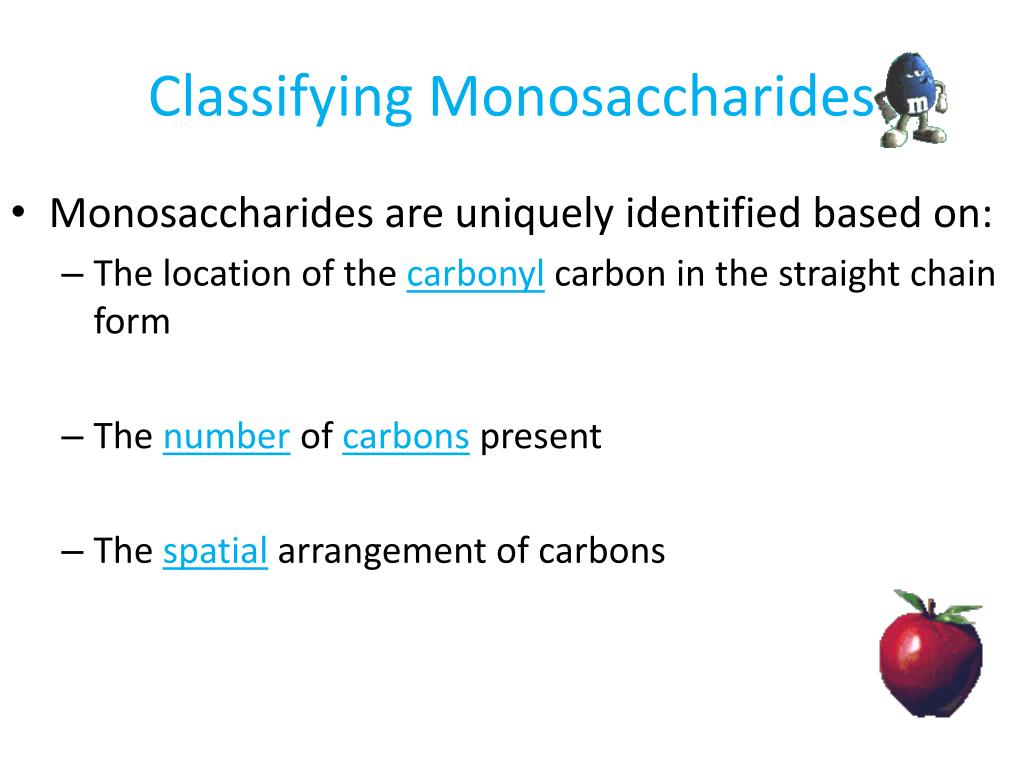 Classifying Monosaccharides

m

• Monosaccharides are uniquely identified based on:
– The location of the carbonyl carbon in the straight chain form

– The number of carbons present

– The spatial arrangement of carbons